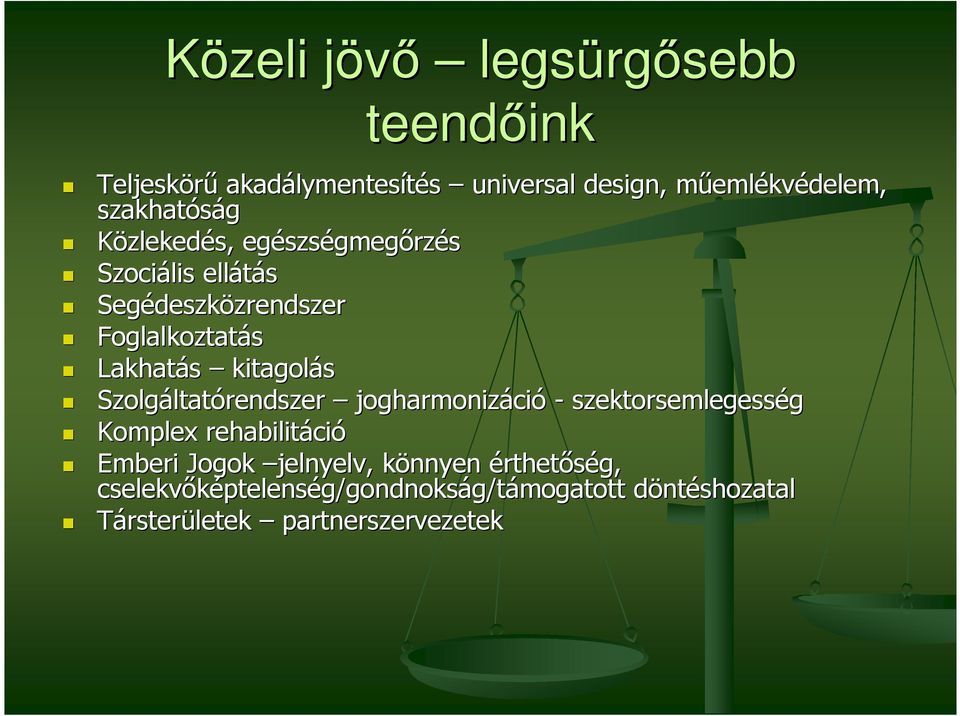 Közeli jövő – legsürgősebb teendőink

- Teljeskörű akadálymentesítés – universal design, műemlékvédelem, szakhatóság
- Közlekedés, egészségmegőrzés
- Szociális ellátás
- Segédeszközrendszer
- Foglalkoztatás
- Lakhatás – kitagolás
- Szolgáltatórendszer – jogharmonizáció - szektorsemlegesség
- Komplex rehabilitáció
- Emberi Jogok –jelnyelv, könnyen érthetőség, cselekvőképtelenség/gondnokság/támogatott döntéshozatal
- Társterületek – partnerszervezetek